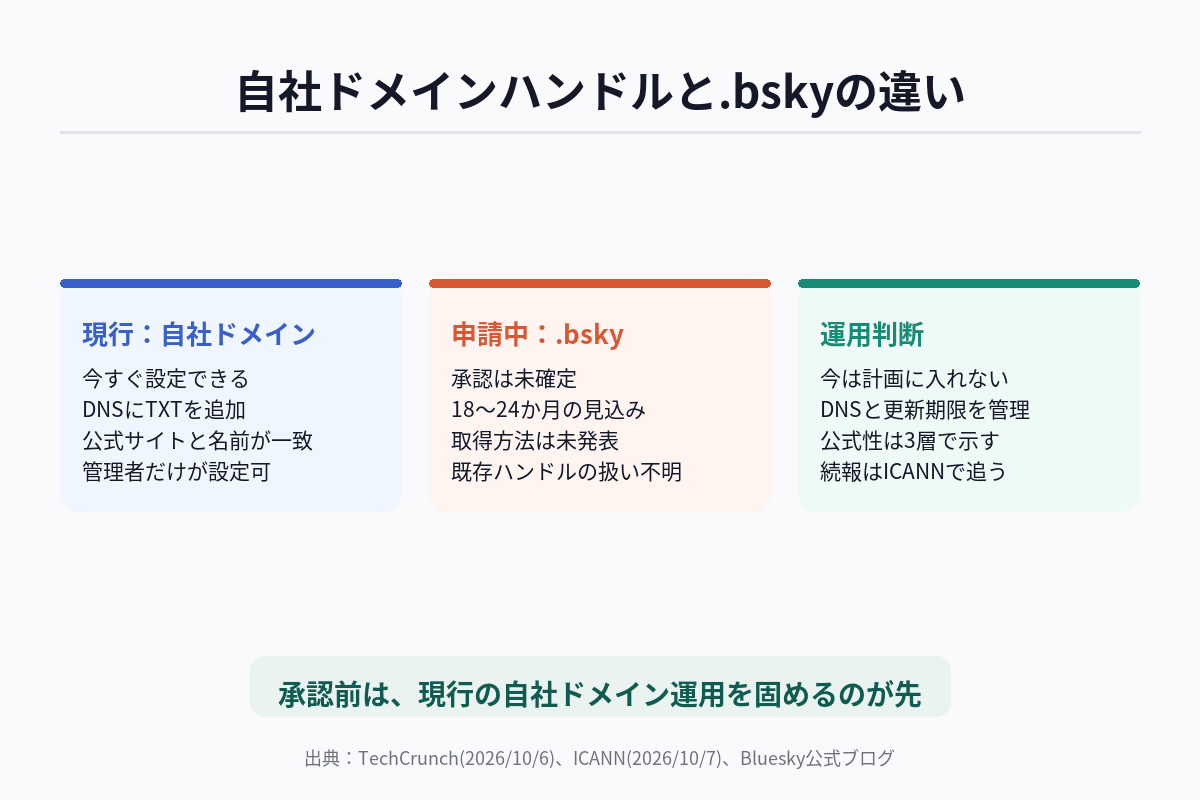 自社ドメインハンドルと.bskyの違い

現行：自社ドメイン

今すぐ設定できる
DNSにTXTを追加
公式サイトと名前が一致
管理者だけが設定可

申請中：.bsky

承認は未確定
18〜24か月の見込み
取得方法は未発表
既存ハンドルの扱い不明

運用判断

今は計画に入れない
DNSと更新期限を管理
公式性は3層で示す
続報はICANNで追う

承認前は、現行の自社ドメイン運用を固めるのが先

出典：TechCrunch(2026/10/6)、ICANN(2026/10/7)、Bluesky公式ブログ